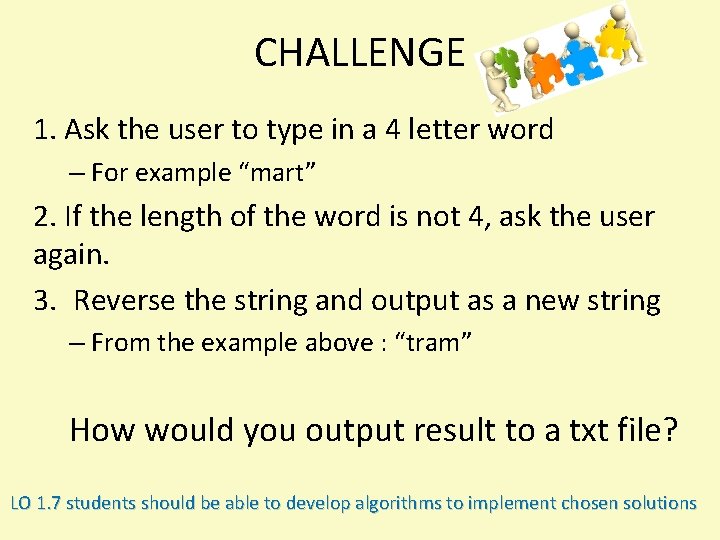 CHALLENGE

1. Ask the user to type in a 4 letter word

– For example “mart”

2. If the length of the word is not 4, ask the user again.

3. Reverse the string and output as a new string

– From the example above : “tram”

How would you output result to a txt file?

LO 1.7 students should be able to develop algorithms to implement chosen solutions